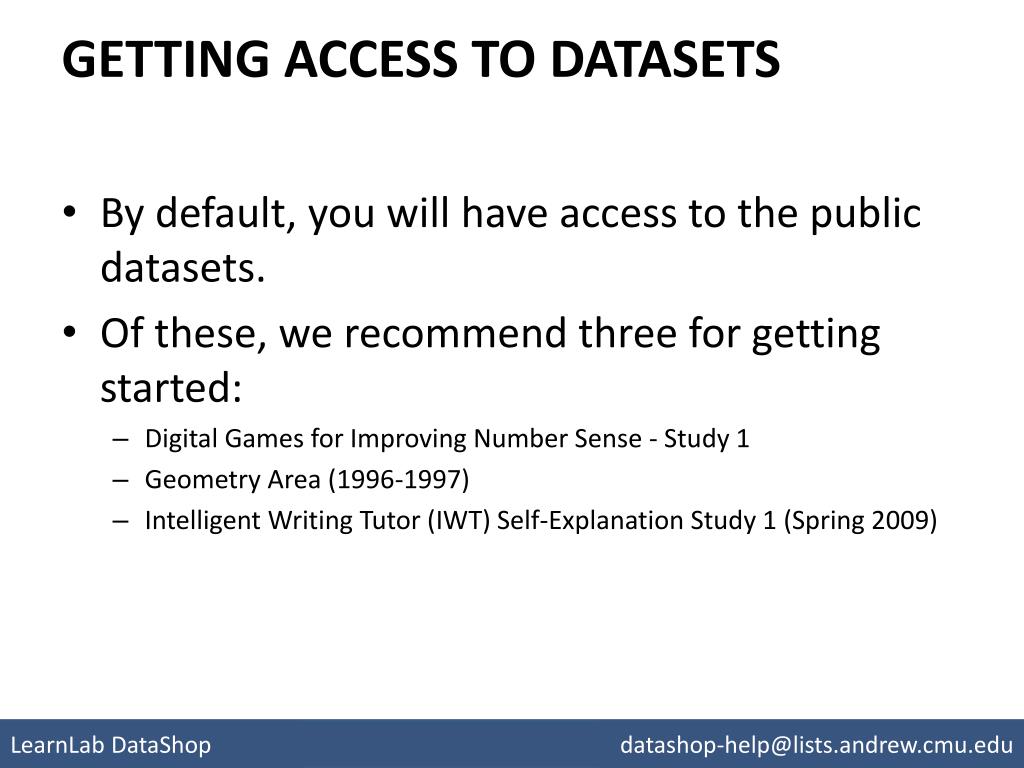 GETTING ACCESS TO DATASETS

• By default, you will have access to the public datasets.
• Of these, we recommend three for getting started:
– Digital Games for Improving Number Sense - Study 1
– Geometry Area (1996-1997)
– Intelligent Writing Tutor (IWT) Self-Explanation Study 1 (Spring 2009)

LearnLab DataShop
datashop-help@lists.andrew.cmu.edu